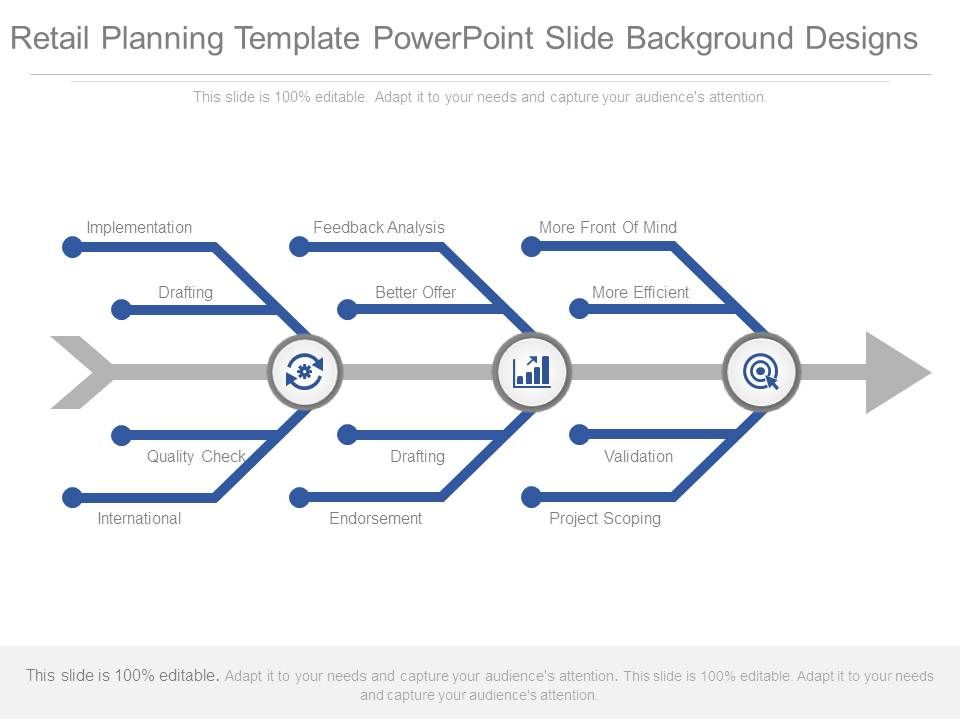 Retail Planning Template PowerPoint Slide Background Designs

This slide is 100% editable. Adapt it to your needs and capture your audience's attention.

Implementation

Drafting

Quality Check

International

Feedback Analysis

Better Offer

Drafting

Endorsement

More Front Of Mind

More Efficient

Validation

Project Scoping

This slide is 100% editable. Adapt it to your needs and capture your audience's attention. This slide is 100% editable. Adapt it to your needs and capture your audience's attention.